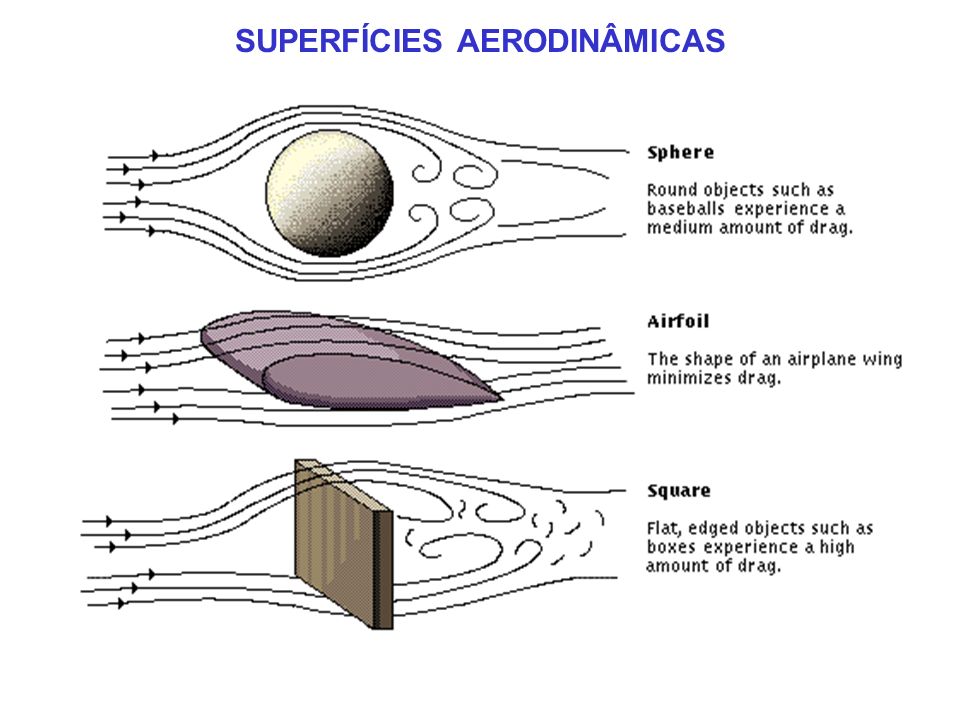 SUPERFÍCIES AERODINÂMICAS

Sphere

Round objects such as baseballs experience a medium amount of drag.

Airfoil

The shape of an airplane wing minimizes drag.

Square

Flat, edged objects such as boxes experience a high amount of drag.